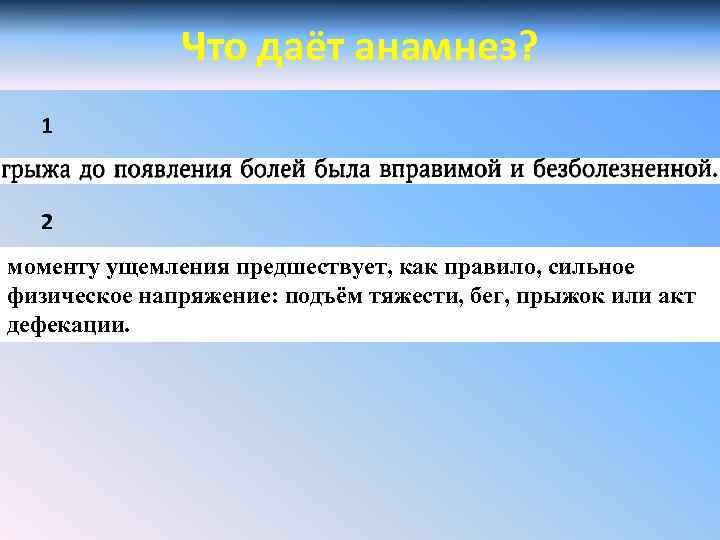 Что даёт анамнез?

1

грыжа до появления болей была вправимой и безболезненной.

2

моменту ущемления предшествует, как правило, сильное физическое напряжение: подъём тяжести, бег, прыжок или акт дефекации.